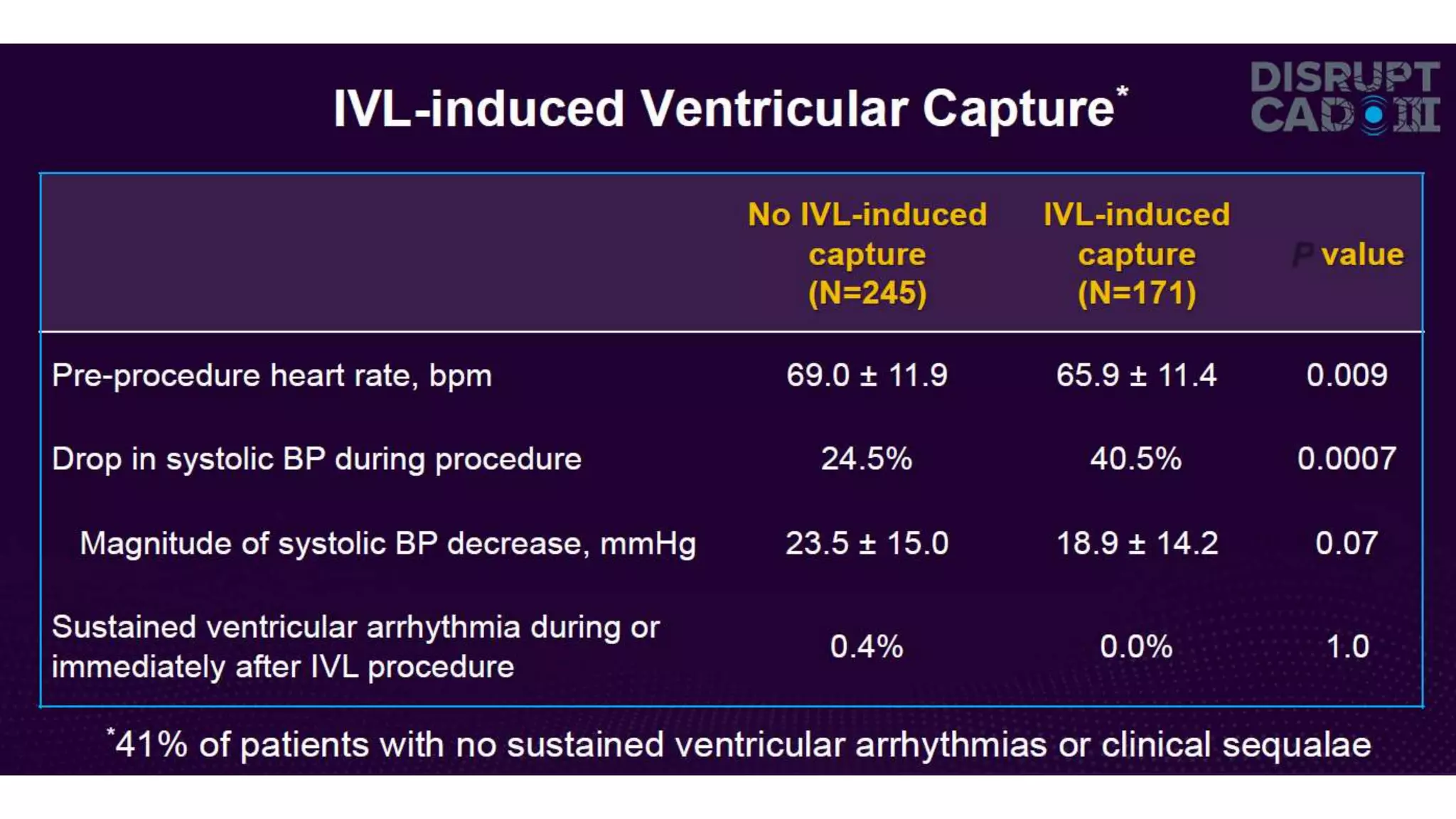 IVL-induced Ventricular Capture*

DISRUPT CAD III

| | No IVL-induced capture (N=245) | IVL-induced capture (N=171) | P value |
|---|---|---|---|
| Pre-procedure heart rate, bpm | 69.0 ± 11.9 | 65.9 ± 11.4 | 0.009 |
| Drop in systolic BP during procedure | 24.5% | 40.5% | 0.0007 |
| Magnitude of systolic BP decrease, mmHg | 23.5 ± 15.0 | 18.9 ± 14.2 | 0.07 |
| Sustained ventricular arrhythmia during or immediately after IVL procedure | 0.4% | 0.0% | 1.0 |

*41% of patients with no sustained ventricular arrhythmias or clinical sequalae